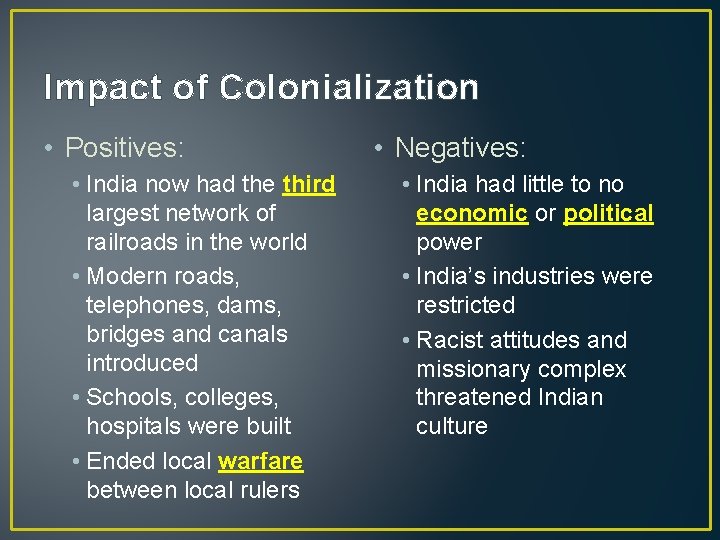 Impact of Colonialization

• Positives:
  • India now had the third largest network of railroads in the world
  • Modern roads, telephones, dams, bridges and canals introduced
  • Schools, colleges, hospitals were built
  • Ended local warfare between local rulers

• Negatives:
  • India had little to no economic or political power
  • India's industries were restricted
  • Racist attitudes and missionary complex threatened Indian culture